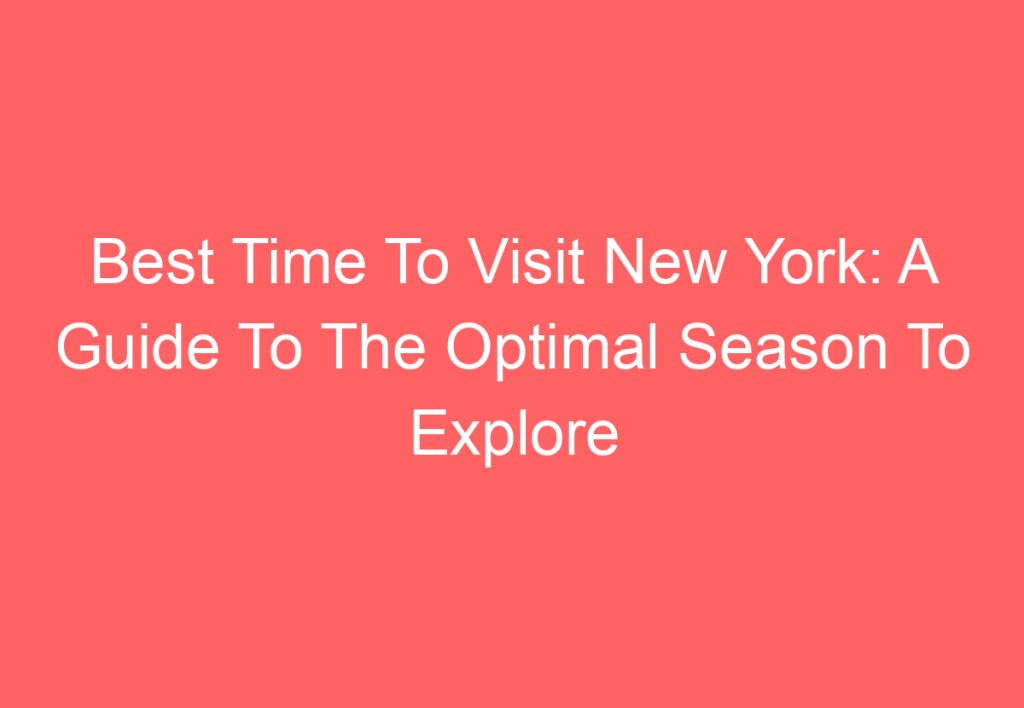 Best Time To Visit New York: A Guide To The Optimal Season To Explore